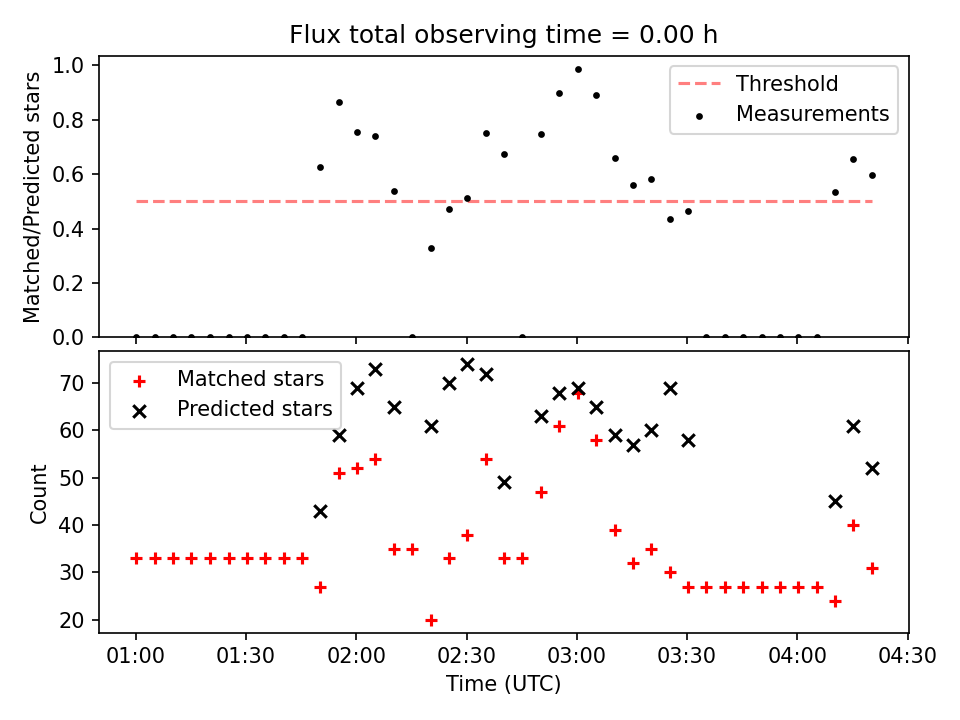 Flux total observing time = 0.00 h

Matched/Predicted stars

1.0
0.8
0.6
0.4
0.2
0.0

Threshold
Measurements

Count

70
60
50
40
30
20

Matched stars
Predicted stars

01:00 01:30 02:00 02:30 03:00 03:30 04:00 04:30

Time (UTC)